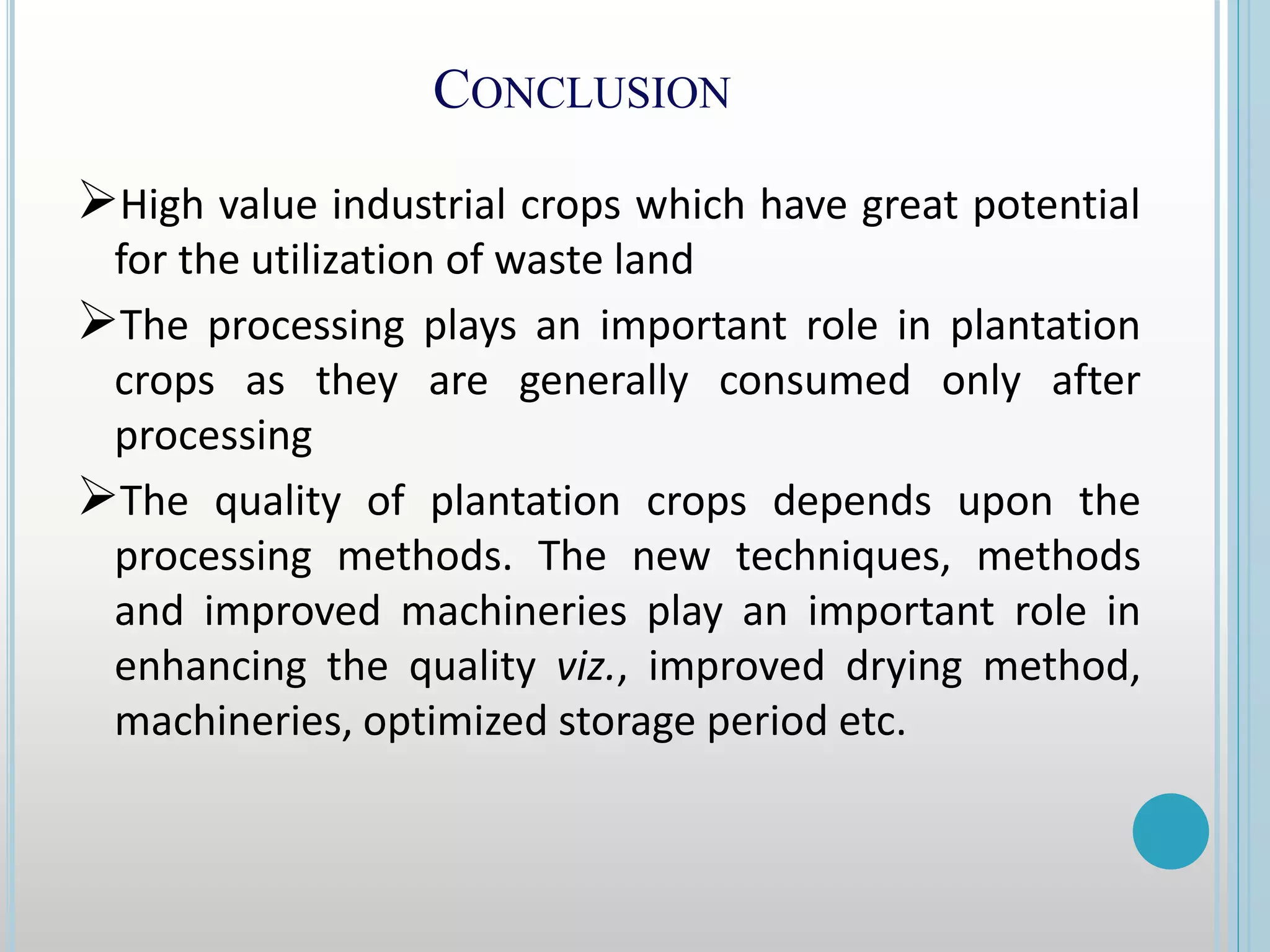 CONCLUSION

➢High value industrial crops which have great potential for the utilization of waste land

➢The processing plays an important role in plantation crops as they are generally consumed only after processing

➢The quality of plantation crops depends upon the processing methods. The new techniques, methods and improved machineries play an important role in enhancing the quality viz., improved drying method, machineries, optimized storage period etc.